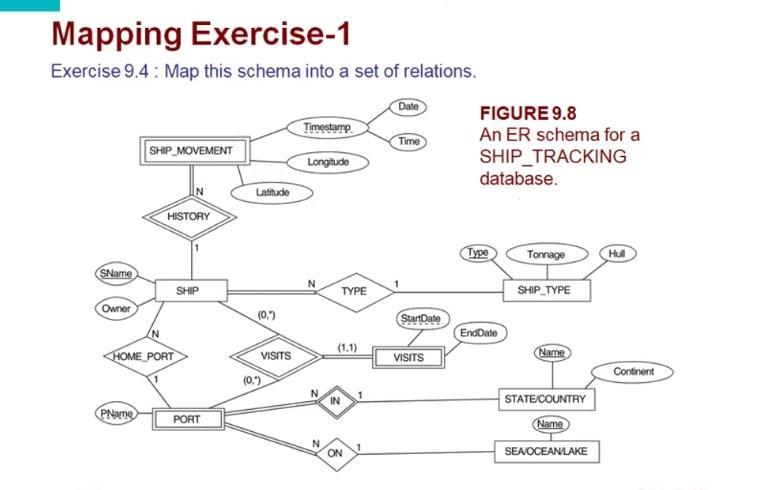 Mapping Exercise-1

Exercise 9.4 : Map this schema into a set of relations.

FIGURE 9.8
An ER schema for a SHIP_TRACKING database.

Date
Timestamp
Time
SHIP_MOVEMENT
Longitude
Latitude
N
HISTORY
1
Type
Tonnage
Hull
SName
SHIP
N
TYPE
1
SHIP_TYPE
Owner
(0,*)
StartDate
EndDate
N
HOME_PORT
VISITS
(1,1)
VISITS
Name
Continent
1
(0,*)
N
IN
1
STATE/COUNTRY
PName
PORT
Name
N
ON
1
SEA/OCEAN/LAKE